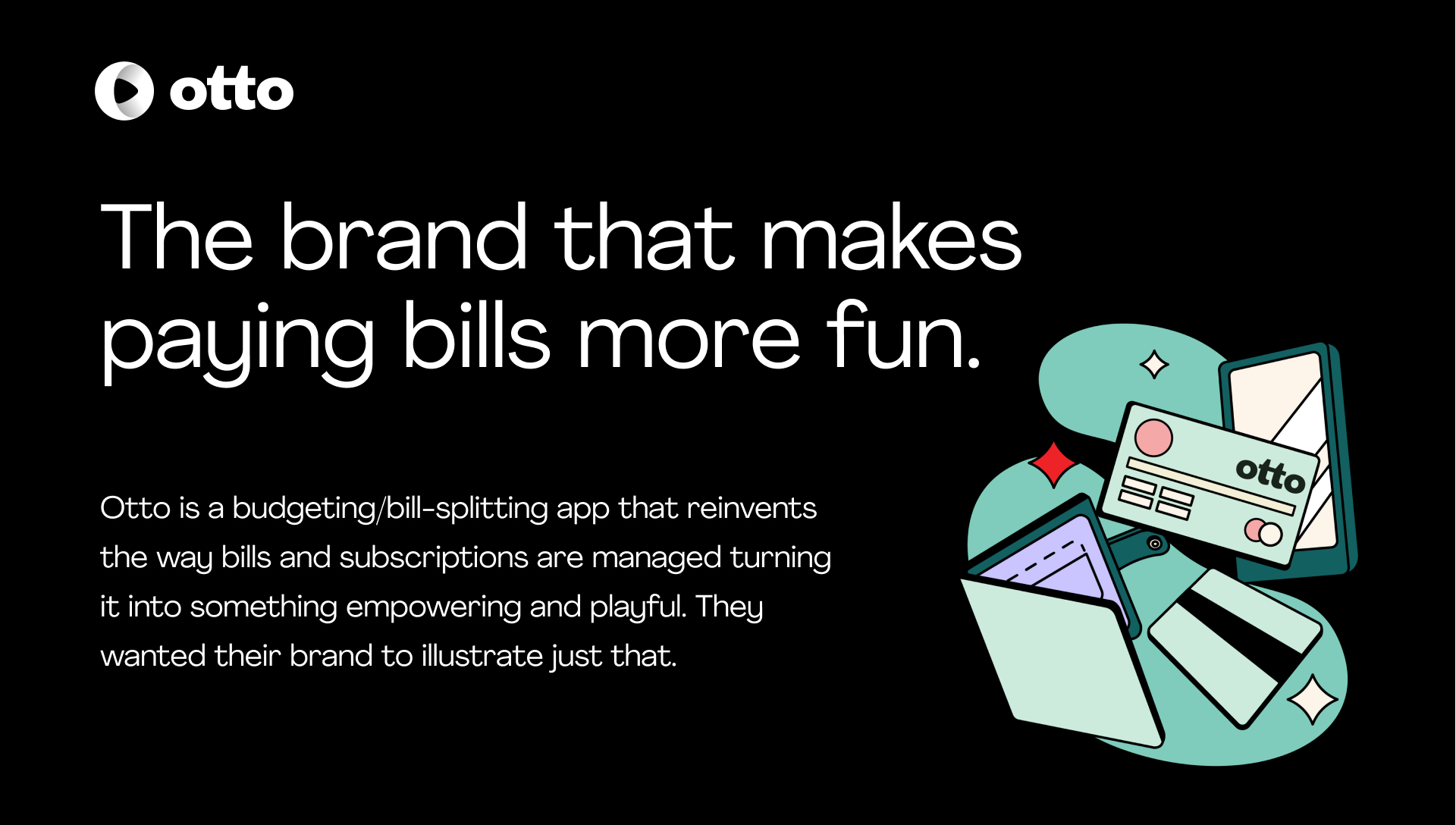 otto

The brand that makes paying bills more fun.

Otto is a budgeting/bill-splitting app that reinvents the way bills and subscriptions are managed turning it into something empowering and playful. They wanted their brand to illustrate just that.

otto